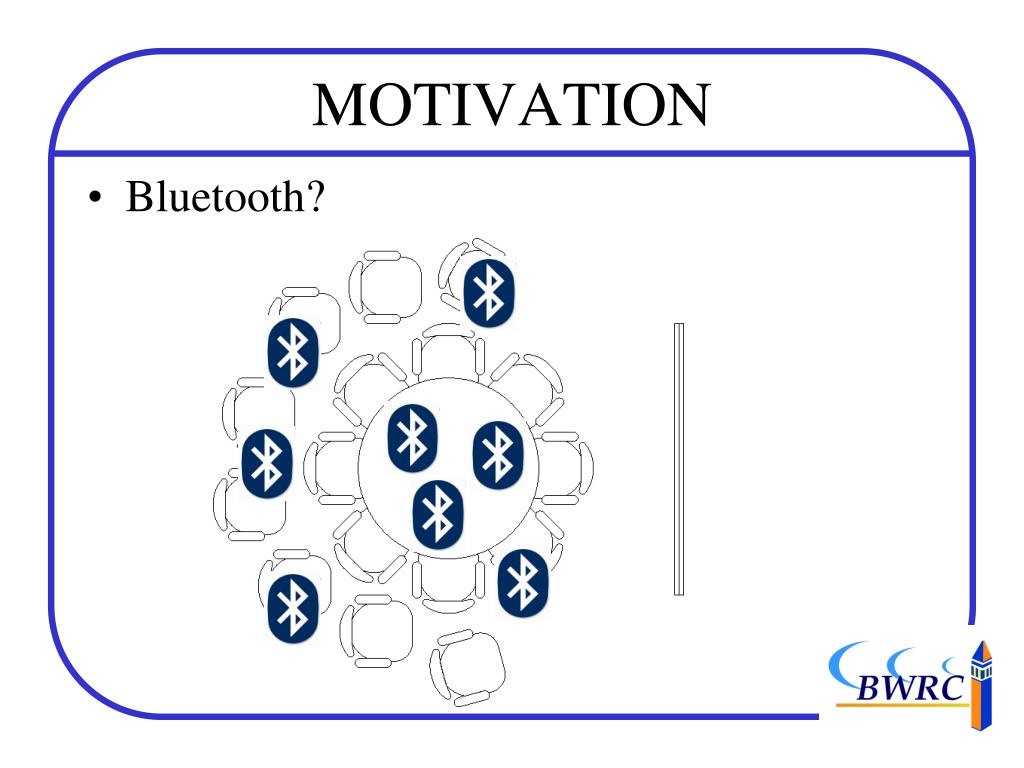 MOTIVATION

• Bluetooth?

BWRC